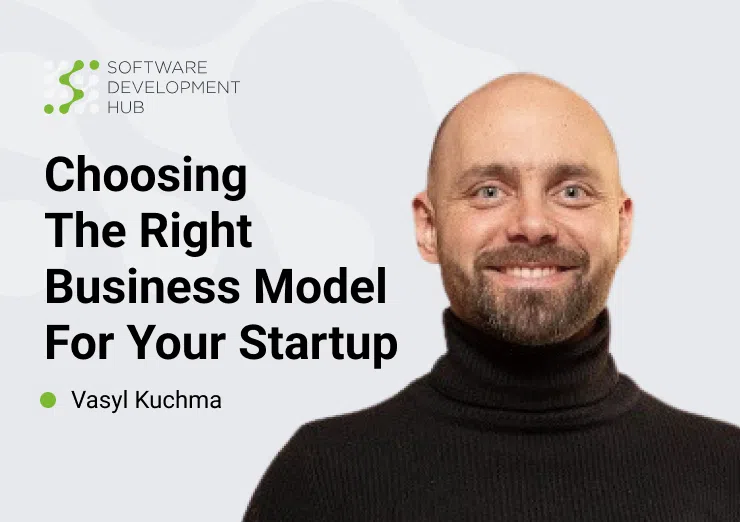 SOFTWARE DEVELOPMENT HUB

Choosing The Right Business Model For Your Startup

Vasyl Kuchma